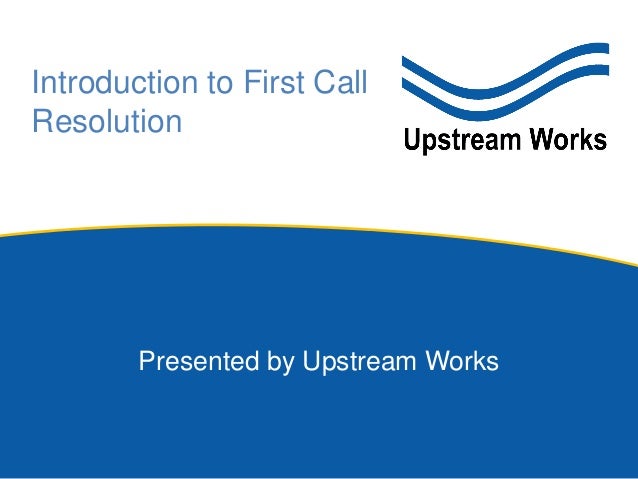 Introduction to First Call Resolution

Upstream Works

Presented by Upstream Works